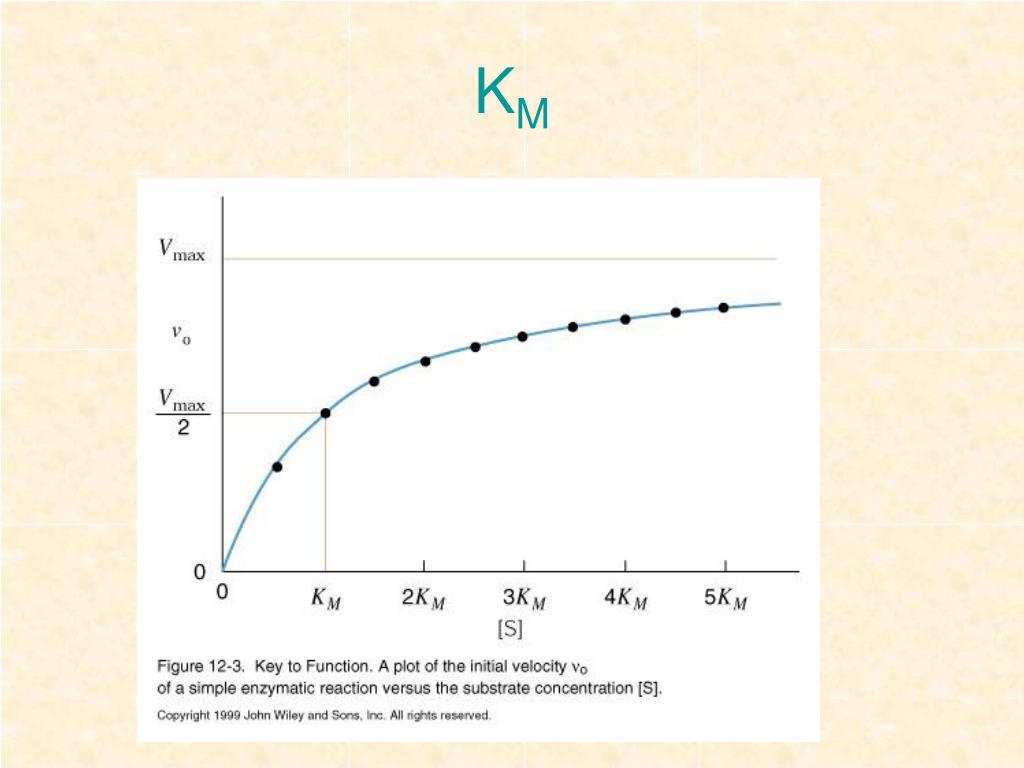 $K_M$

$V_{max}$

$v_o$

$\frac{V_{max}}{2}$

0

0 $K_M$ $2K_M$ $3K_M$ $4K_M$ $5K_M$

[S]

Figure 12-3. Key to Function. A plot of the initial velocity $v_o$ of a simple enzymatic reaction versus the substrate concentration [S].

Copyright 1999 John Wiley and Sons, Inc. All rights reserved.